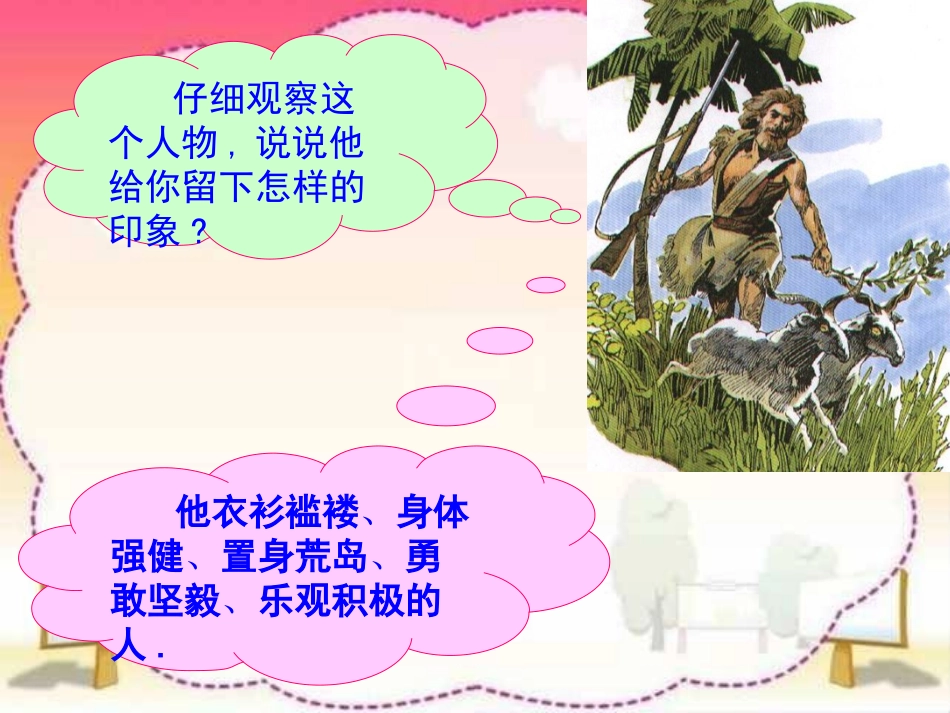 仔细观察这个人物，说说他给你留下怎样的印象？

他衣衫褴褛、身体强健、置身荒岛、勇敢坚毅、乐观积极的人.